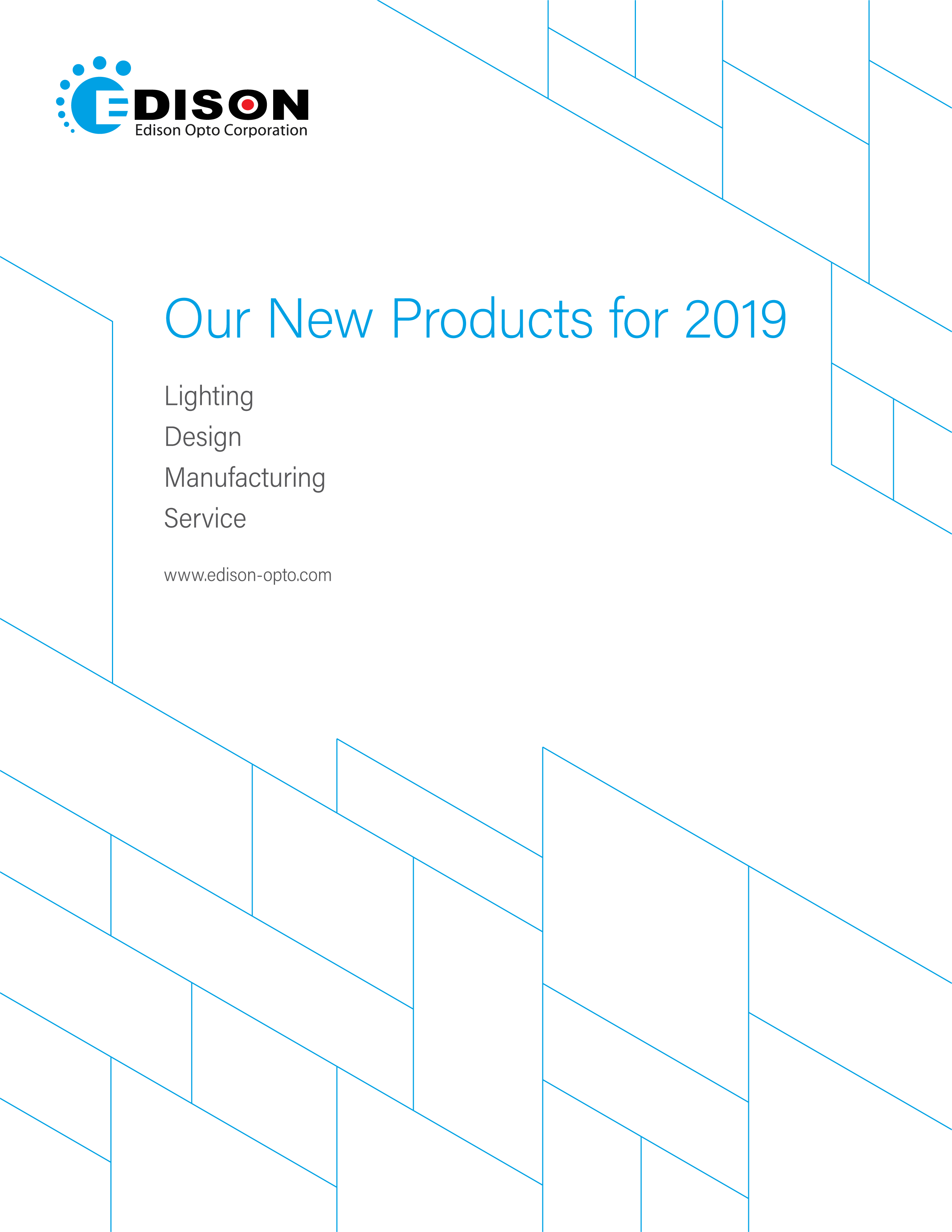 EDISON
Edison Opto Corporation

Our New Products for 2019

Lighting
Design
Manufacturing
Service

www.edison-opto.com